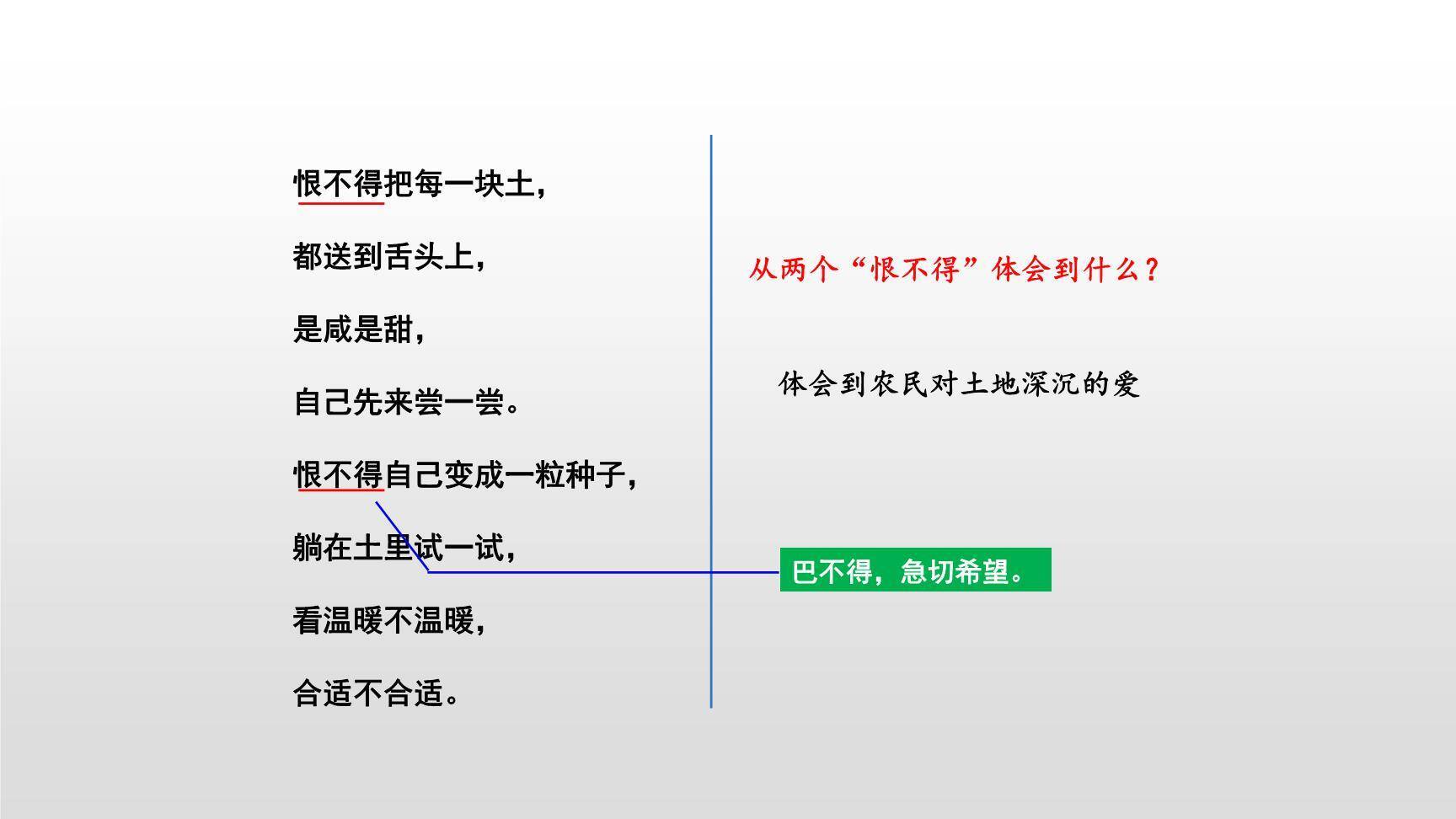 恨不得把每一块土，

都送到舌头上，

是咸是甜，

自己先来尝一尝。

恨不得自己变成一粒种子，

躺在土里试一试，

看温暖不温暖，

合适不合适。

从两个“恨不得”体会到什么？

体会到农民对土地深沉的爱

巴不得，急切希望。